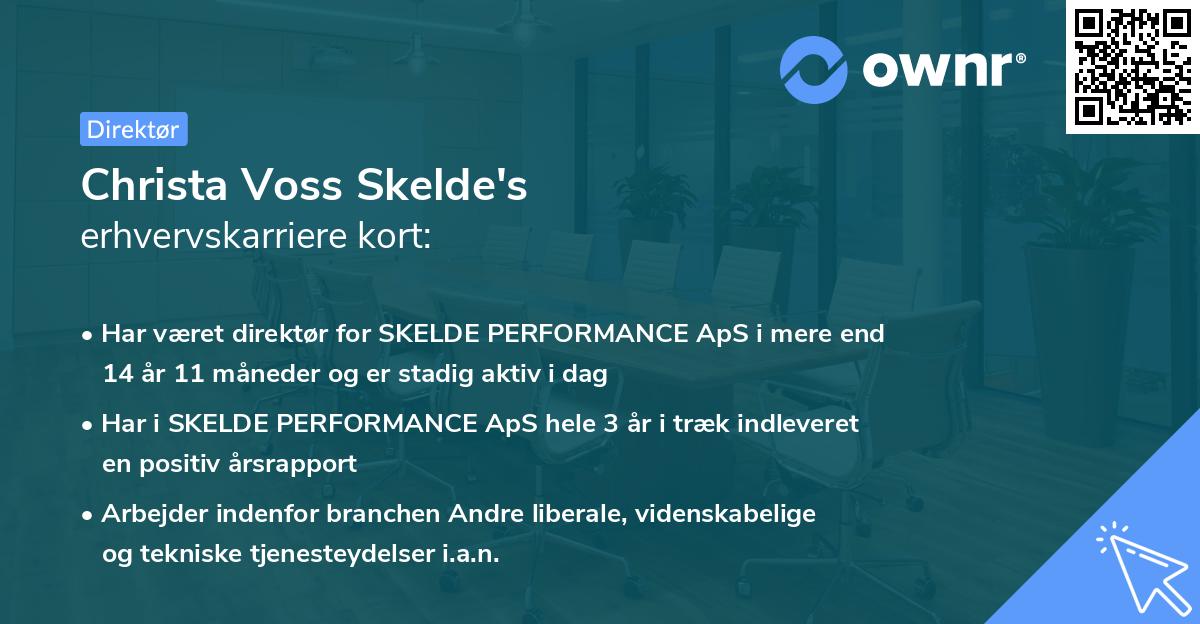 ownr®

Direktør

Christa Voss Skelde's
erhvervskarriere kort:

• Har været direktør for SKELDE PERFORMANCE ApS i mere end 14 år 11 måneder og er stadig aktiv i dag

• Har i SKELDE PERFORMANCE ApS hele 3 år i træk indleveret en positiv årsrapport

• Arbejder indenfor branchen Andre liberale, videnskabelige og tekniske tjenesteydelser i.a.n.